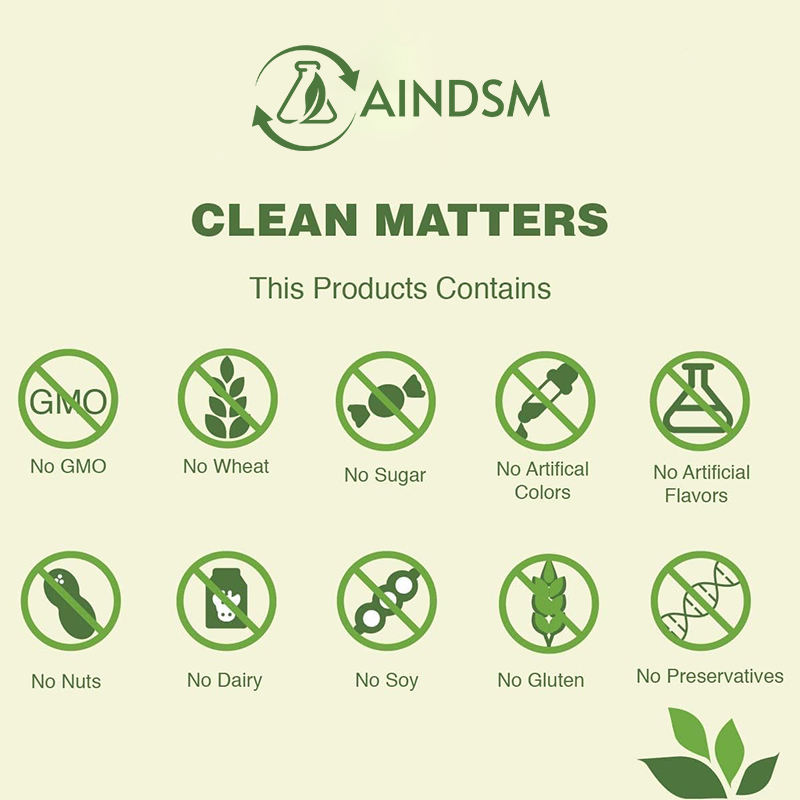 AINDSM

CLEAN MATTERS

This Products Contains

GMO

No GMO

No Wheat

No Sugar

No Artifical Colors

No Artificial Flavors

No Nuts

No Dairy

No Soy

No Gluten

No Preservatives